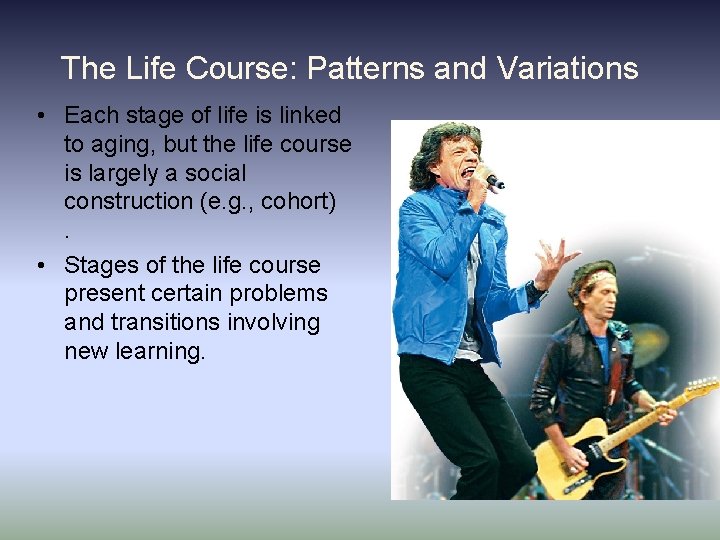 The Life Course: Patterns and Variations

• Each stage of life is linked to aging, but the life course is largely a social construction (e.g., cohort) .

• Stages of the life course present certain problems and transitions involving new learning.